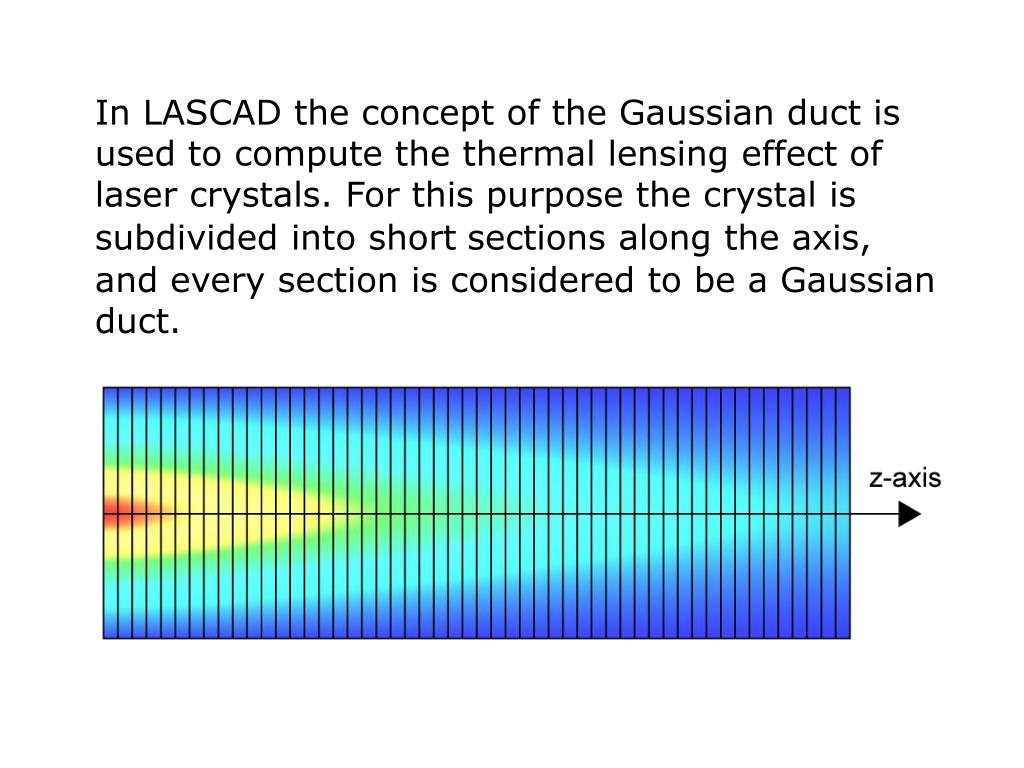 In LASCAD the concept of the Gaussian duct is used to compute the thermal lensing effect of laser crystals. For this purpose the crystal is subdivided into short sections along the axis, and every section is considered to be a Gaussian duct.

z-axis